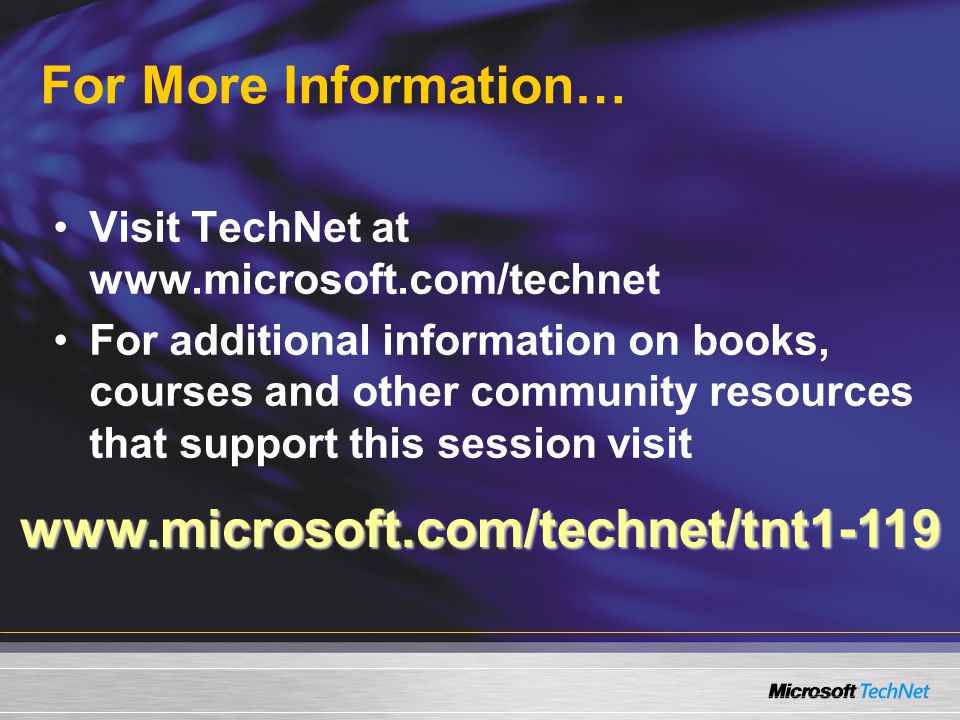 For More Information…

• Visit TechNet at www.microsoft.com/technet
• For additional information on books, courses and other community resources that support this session visit

www.microsoft.com/technet/tnt1-119

Microsoft TechNet